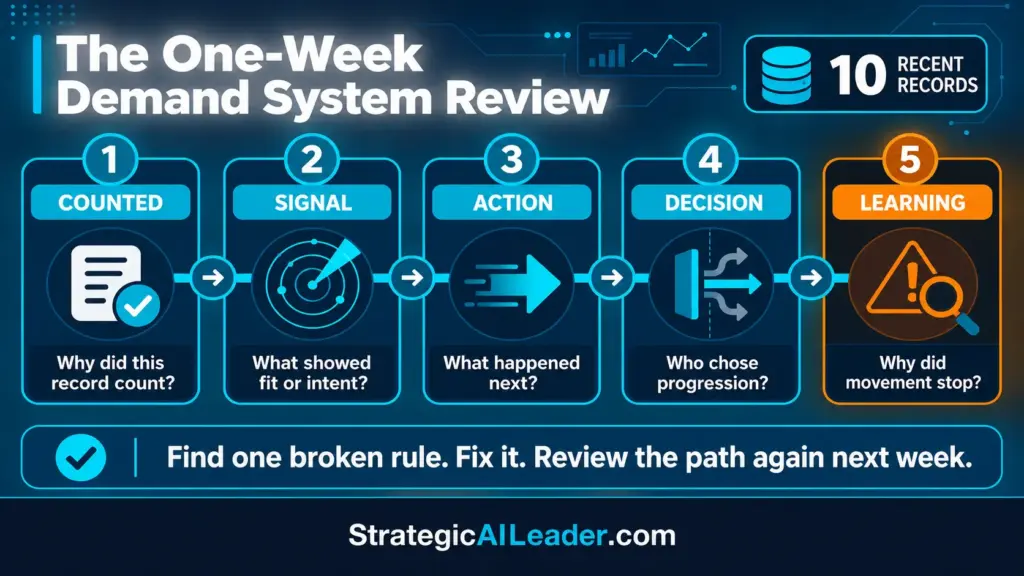 The One-Week Demand System Review

10 RECENT RECORDS

1
COUNTED
Why did this record count?

2
SIGNAL
What showed fit or intent?

3
ACTION
What happened next?

4
DECISION
Who chose progression?

5
LEARNING
Why did movement stop?

Find one broken rule. Fix it. Review the path again next week.

StrategicAILeader.com